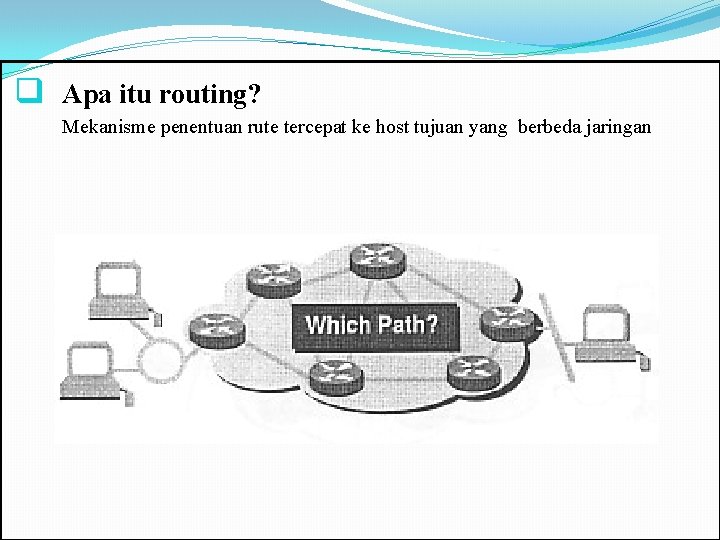 Apa itu routing?

Mekanisme penentuan rute tercepat ke host tujuan yang berbeda jaringan

Which Path?